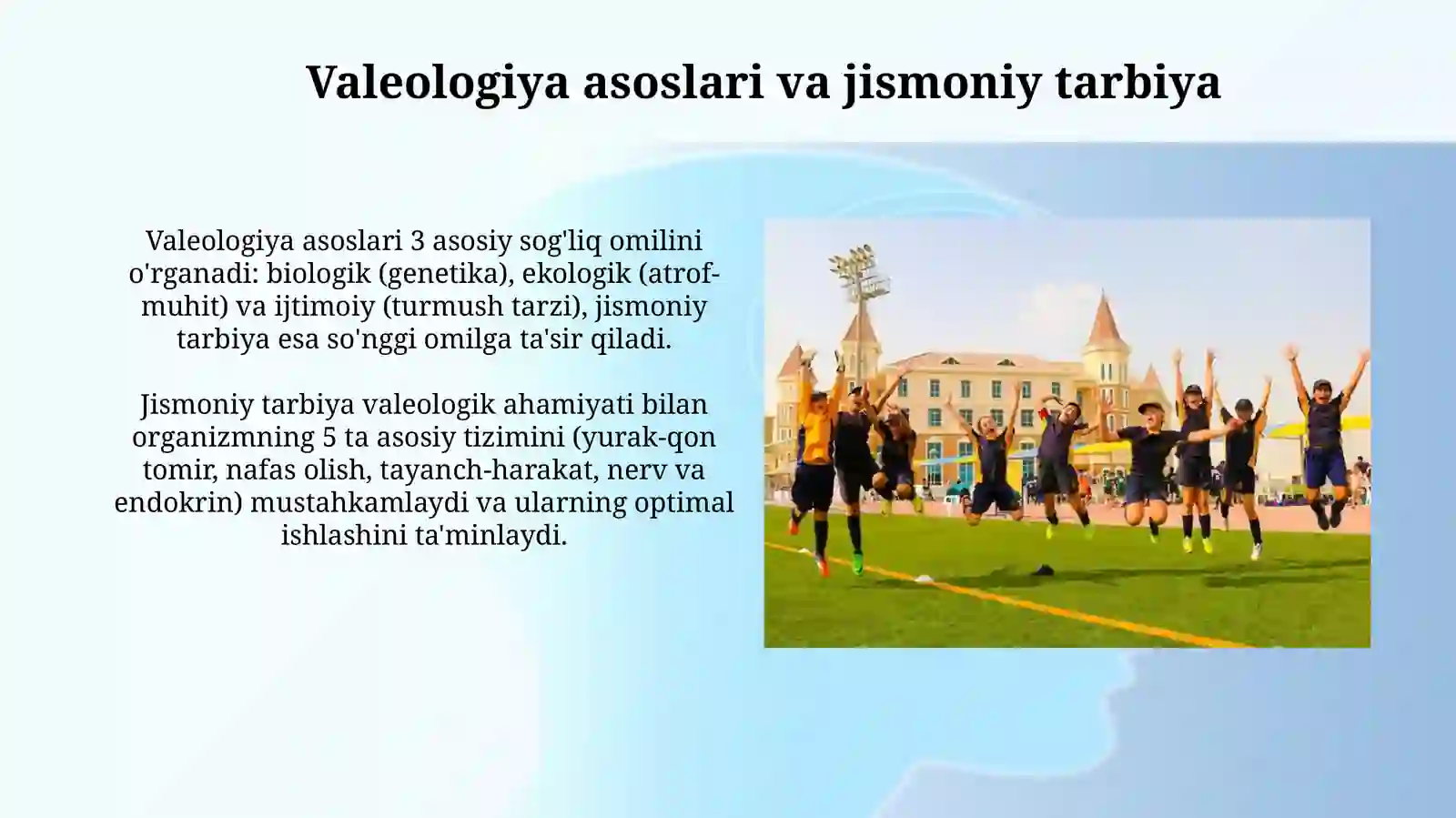 Valeologiya asoslari va jismoniy tarbiya

Valeologiya asoslari 3 asosiy sog'liq omilini o'rganadi: biologik (genetika), ekologik (atrof-muhit) va ijtimoiy (turmush tarzi), jismoniy tarbiya esa so'nggi omilga ta'sir qiladi.

Jismoniy tarbiya valeologik ahamiyati bilan organizmning 5 ta asosiy tizimini (yurak-qon tomir, nafas olish, tayanch-harakat, nerv va endokrin) mustahkamlaydi va ularning optimal ishlashini ta'minlaydi.